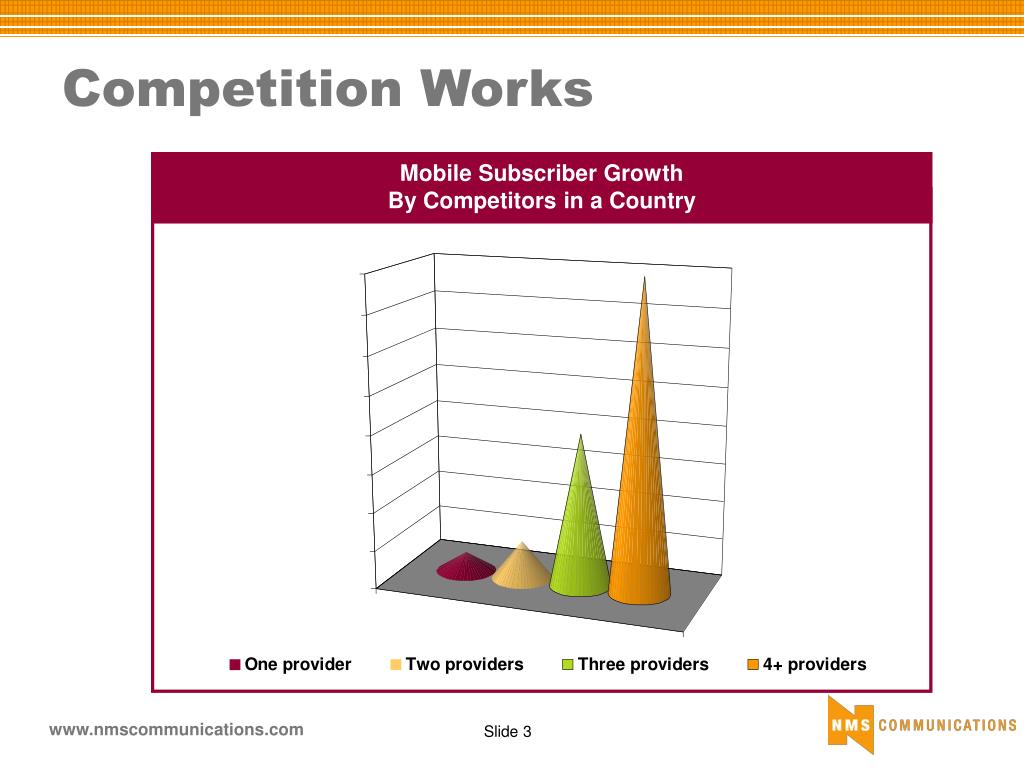 Competition Works

Mobile Subscriber Growth
By Competitors in a Country

One provider
Two providers
Three providers
4+ providers

www.nmscommunications.com

Slide 3

NMS COMMUNICATIONS